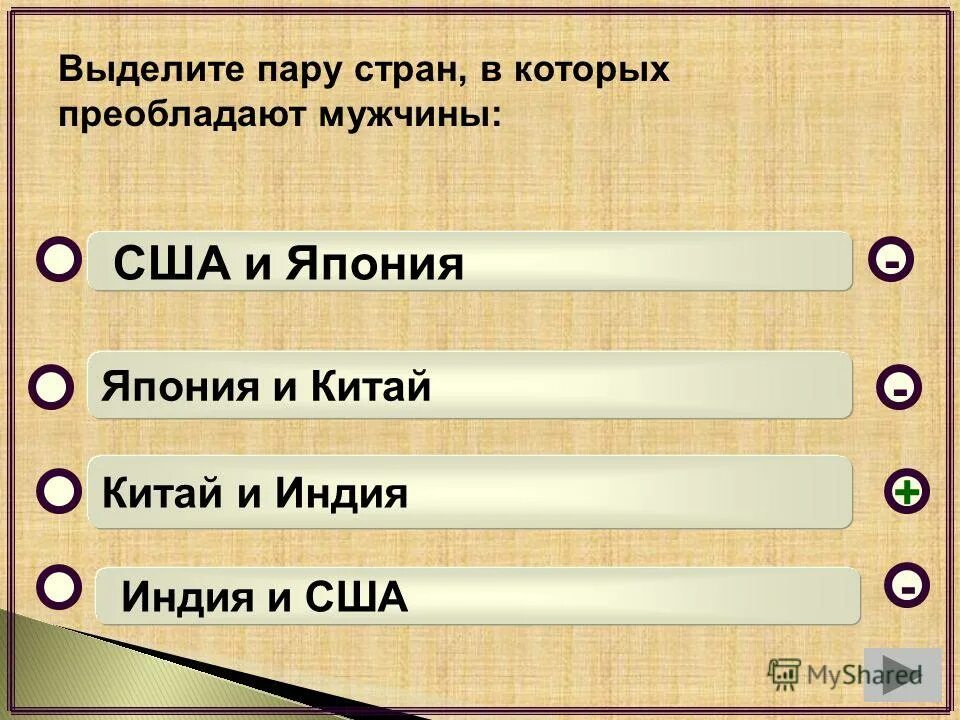 Выделите пару стран, в которых преобладают мужчины:

США и Япония -

Япония и Китай -

Китай и Индия +

Индия и США -

MyShared